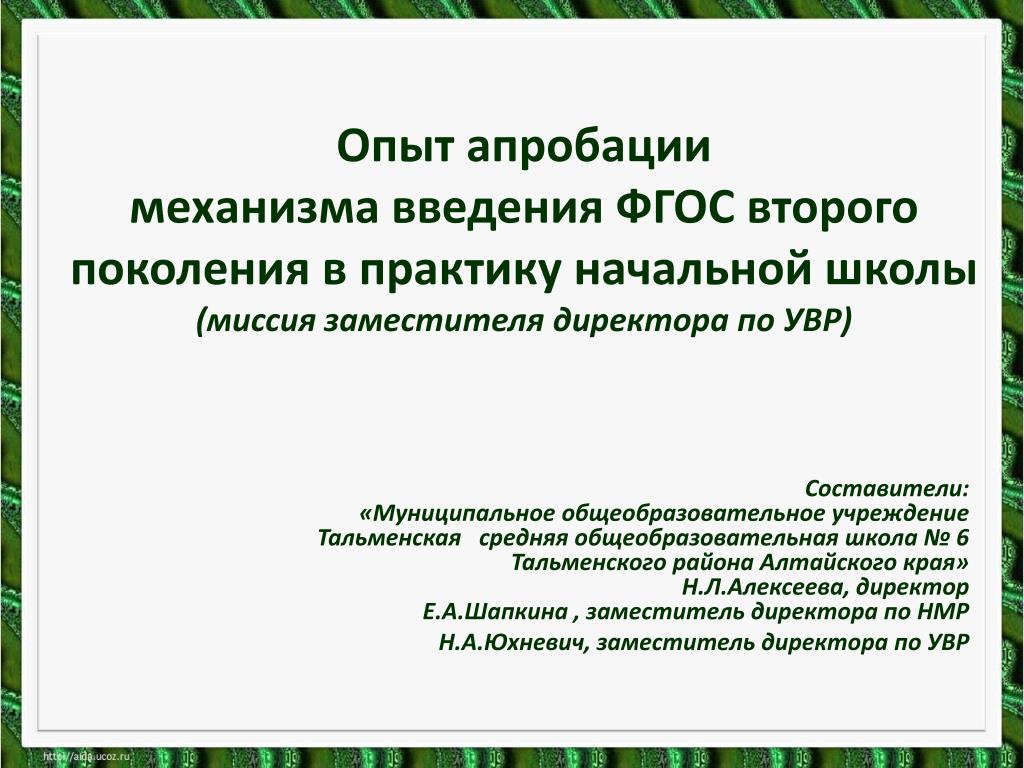 Опыт апробации
механизма введения ФГОС второго поколения в практику начальной школы
(миссия заместителя директора по УВР)

Составители:
«Муниципальное общеобразовательное учреждение Тальменская средняя общеобразовательная школа № 6 Тальменского района Алтайского края»
Н.Л.Алексеева, директор
Е.А.Шапкина , заместитель директора по НМР
Н.А.Юхневич, заместитель директора по УВР

http://aida.ucoz.ru